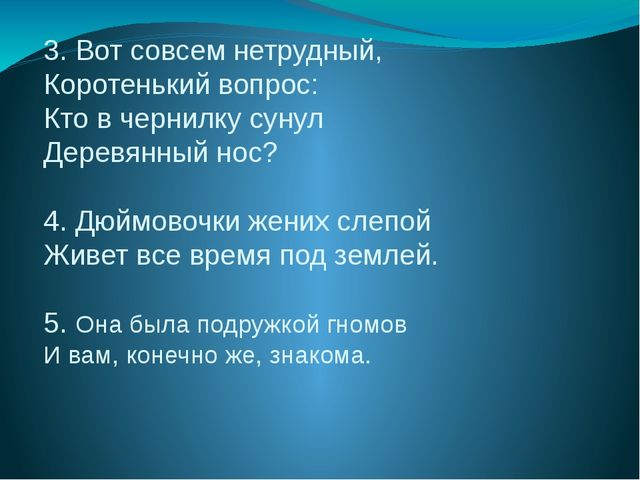 3. Вот совсем нетрудный,
Коротенький вопрос:
Кто в чернилку сунул
Деревянный нос?

4. Дюймовочки жених слепой
Живет все время под землей.

5. Она была подружкой гномов
И вам, конечно же, знакома.